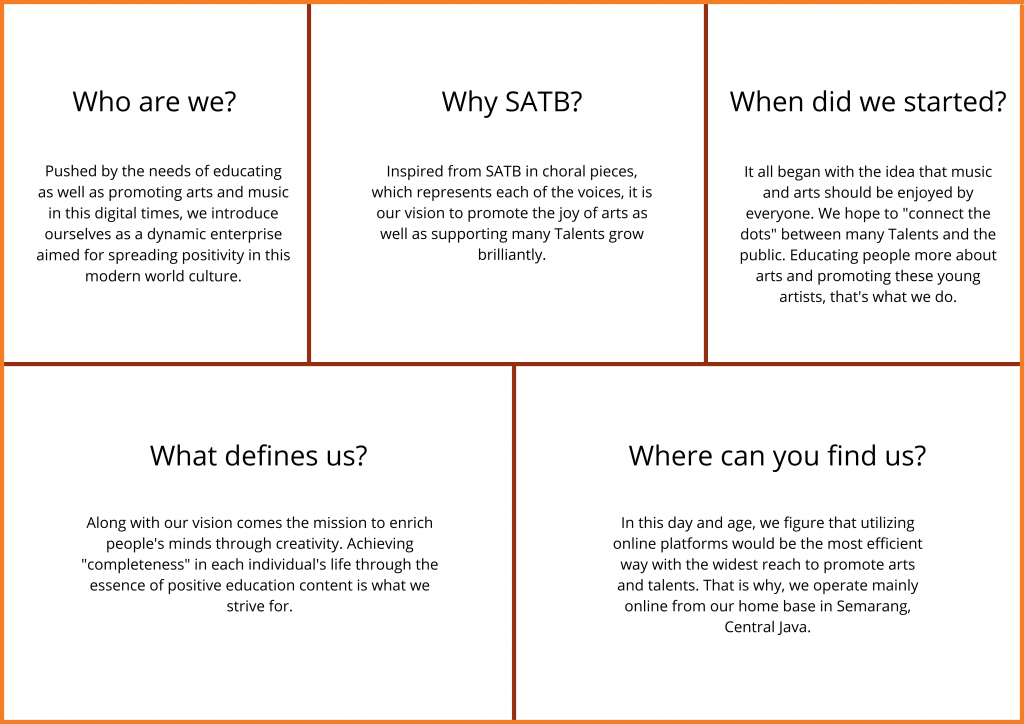 Who are we?

Pushed by the needs of educating as well as promoting arts and music in this digital times, we introduce ourselves as a dynamic enterprise aimed for spreading positivity in this modern world culture.

Why SATB?

Inspired from SATB in choral pieces, which represents each of the voices, it is our vision to promote the joy of arts as well as supporting many Talents grow brilliantly.

When did we started?

It all began with the idea that music and arts should be enjoyed by everyone. We hope to "connect the dots" between many Talents and the public. Educating people more about arts and promoting these young artists, that's what we do.

What defines us?

Along with our vision comes the mission to enrich people's minds through creativity. Achieving "completeness" in each individual's life through the essence of positive education content is what we strive for.

Where can you find us?

In this day and age, we figure that utilizing online platforms would be the most efficient way with the widest reach to promote arts and talents. That is why, we operate mainly online from our home base in Semarang, Central Java.